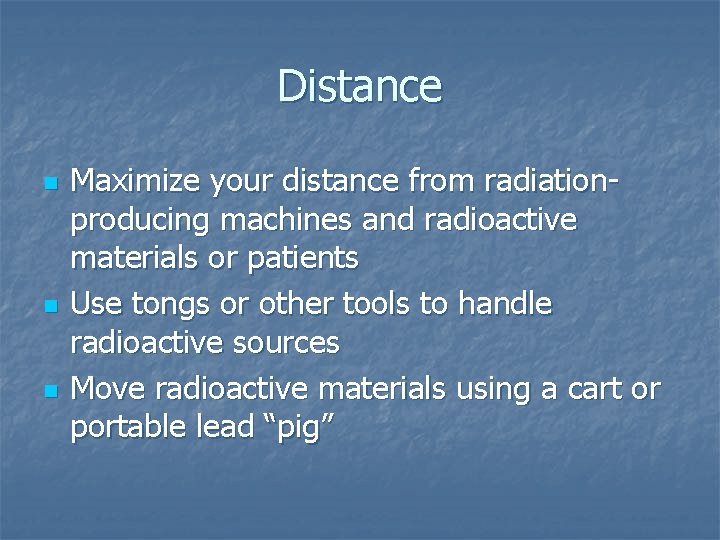 Distance

- Maximize your distance from radiation-producing machines and radioactive materials or patients
- Use tongs or other tools to handle radioactive sources
- Move radioactive materials using a cart or portable lead “pig”